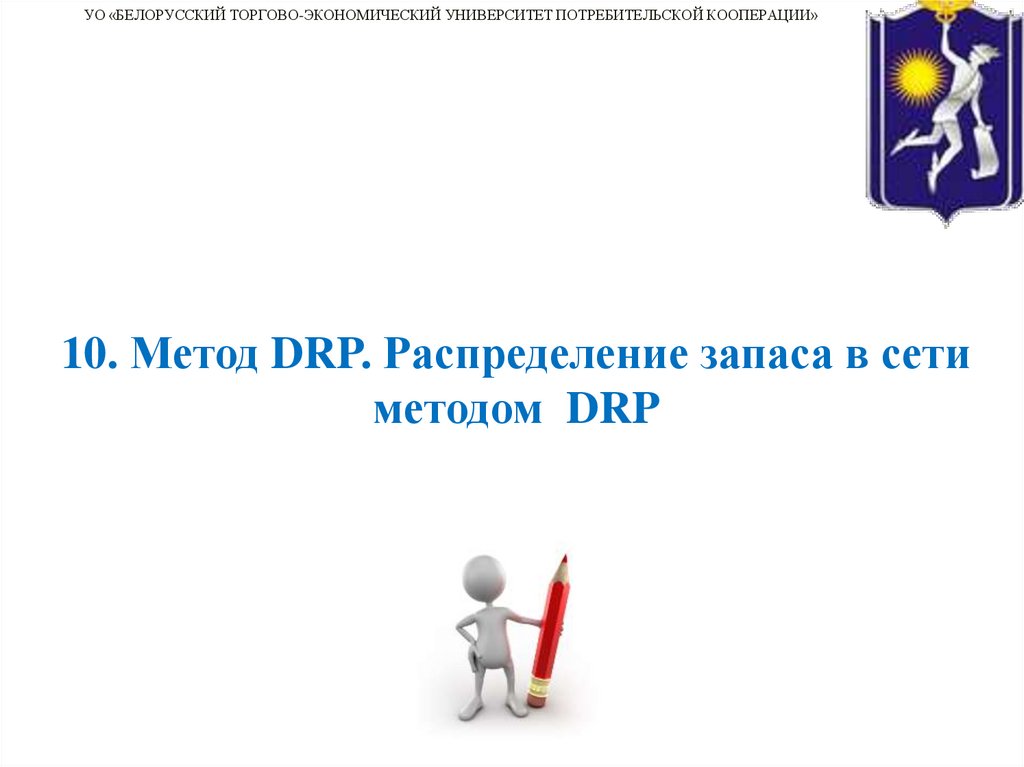 УО «БЕЛОРУССКИЙ ТОРГОВО-ЭКОНОМИЧЕСКИЙ УНИВЕРСИТЕТ ПОТРЕБИТЕЛЬСКОЙ КООПЕРАЦИИ»

10. Метод DRP. Распределение запаса в сети методом DRP